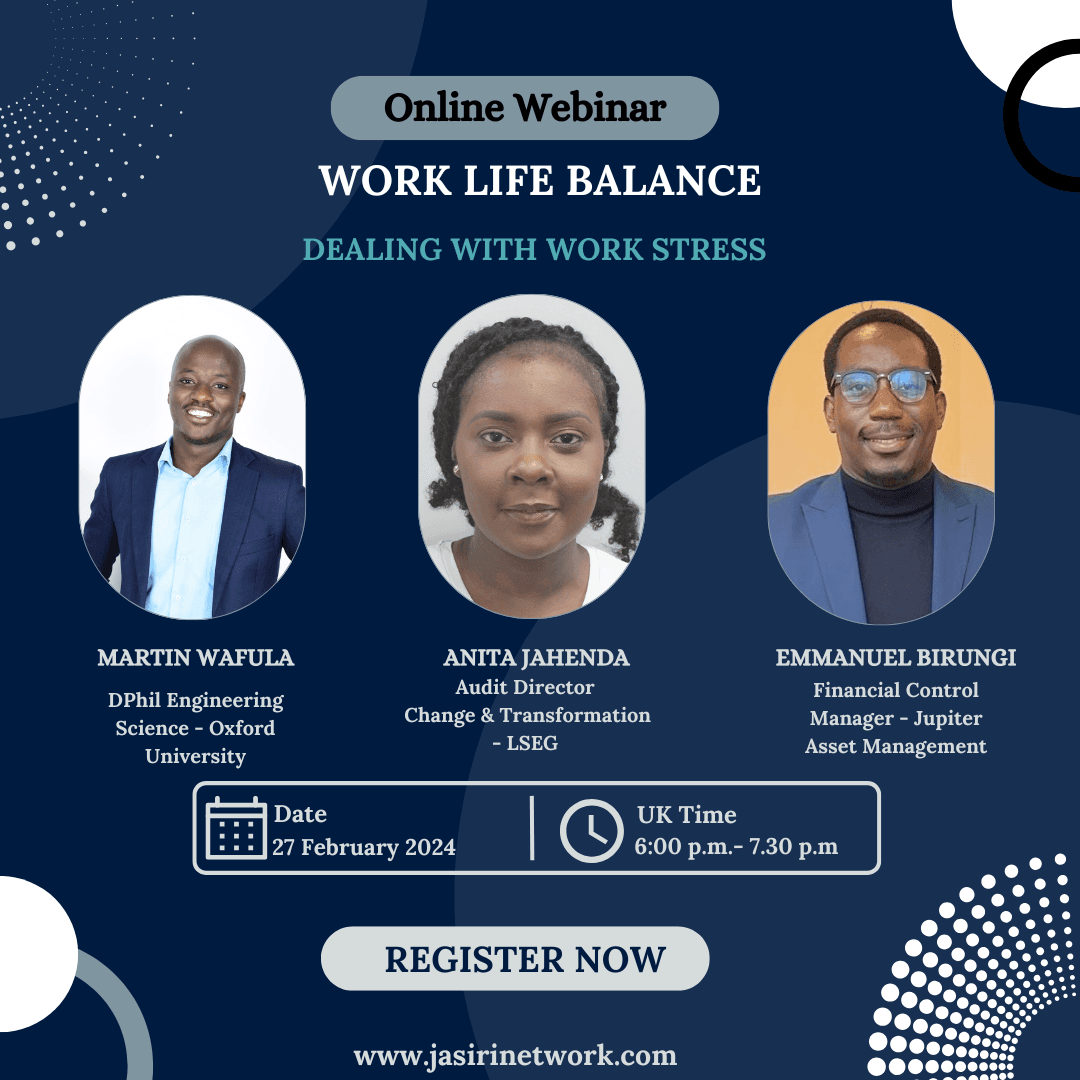 Online Webinar

WORK LIFE BALANCE

DEALING WITH WORK STRESS

MARTIN WAFULA

DPhil Engineering Science - Oxford University

ANITA JAHENDA

Audit Director Change & Transformation - LSEG

EMMANUEL BIRUNGI

Financial Control Manager - Jupiter Asset Management

Date
27 February 2024

UK Time
6:00 p.m.- 7.30 p.m

REGISTER NOW

www.jasirinetwork.com